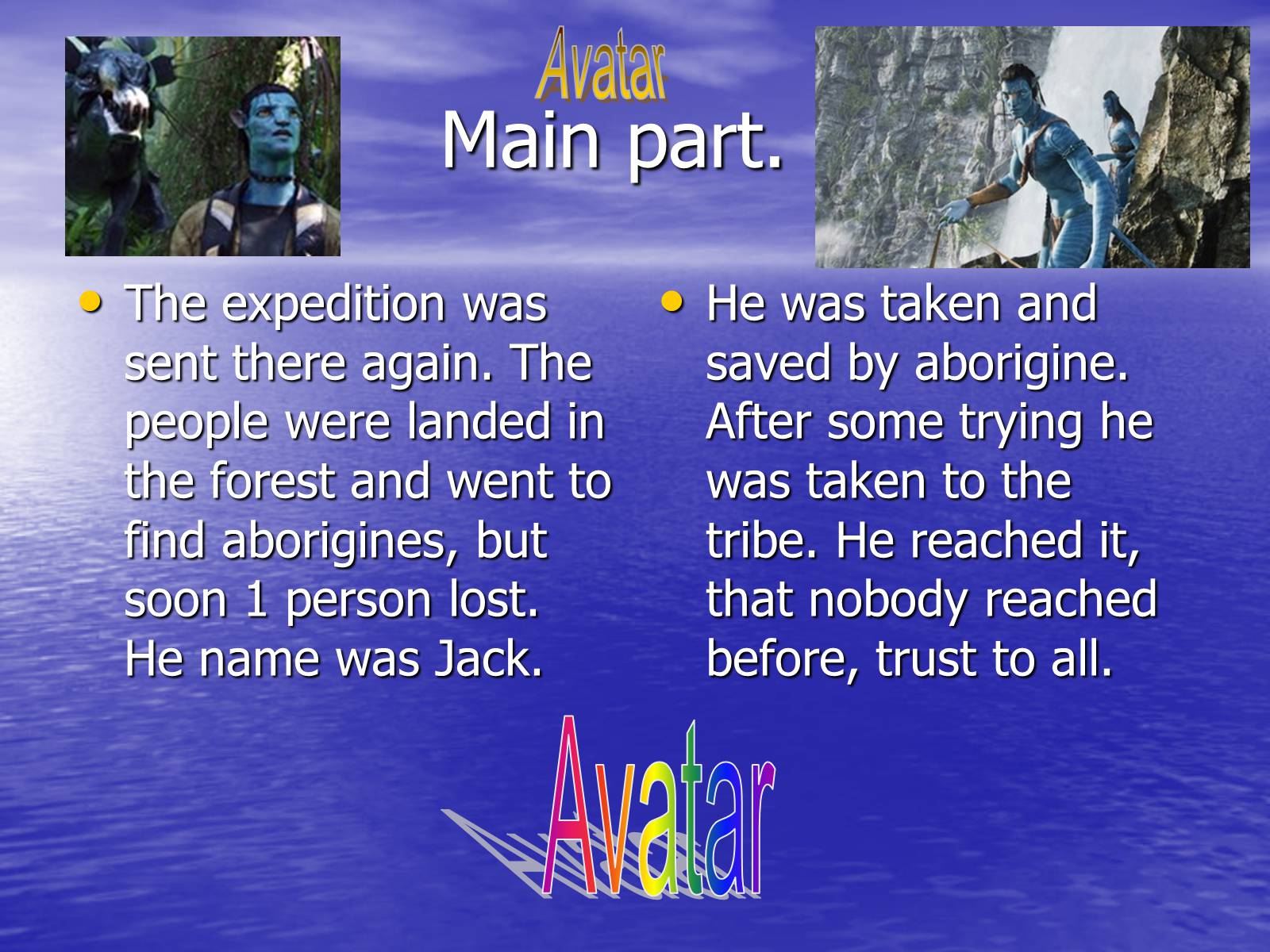 Avatar
Main part.

• The expedition was sent there again. The people were landed in the forest and went to find aborigines, but soon 1 person lost. He name was Jack.

• He was taken and saved by aborigine. After some trying he was taken to the tribe. He reached it, that nobody reached before, trust to all.

Avatar